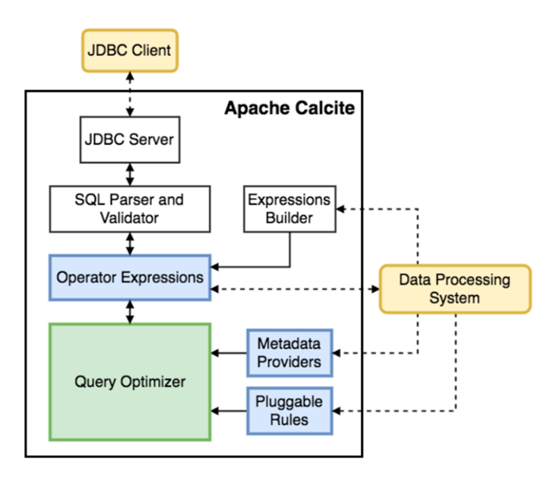 JDBC Client

Apache Calcite

JDBC Server

SQL Parser and Validator

Expressions Builder

Operator Expressions

Data Processing System

Query Optimizer

Metadata Providers

Pluggable Rules